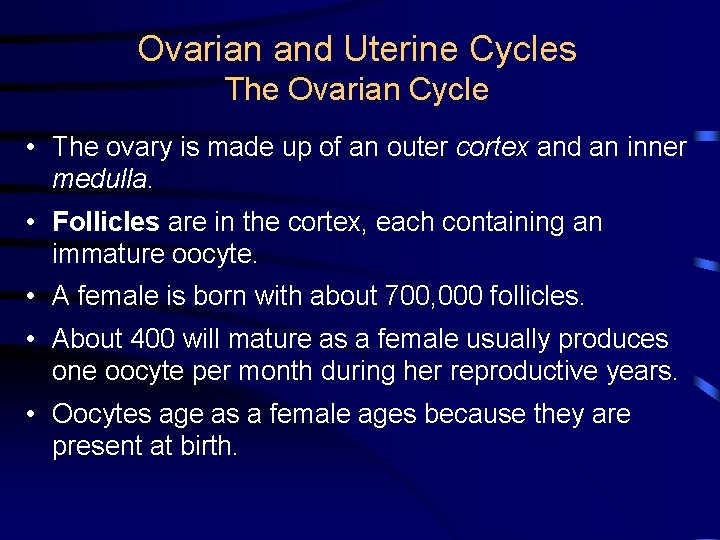 Ovarian and Uterine Cycles
The Ovarian Cycle

• The ovary is made up of an outer cortex and an inner medulla.

• Follicles are in the cortex, each containing an immature oocyte.

• A female is born with about 700,000 follicles.

• About 400 will mature as a female usually produces one oocyte per month during her reproductive years.

• Oocytes age as a female ages because they are present at birth.